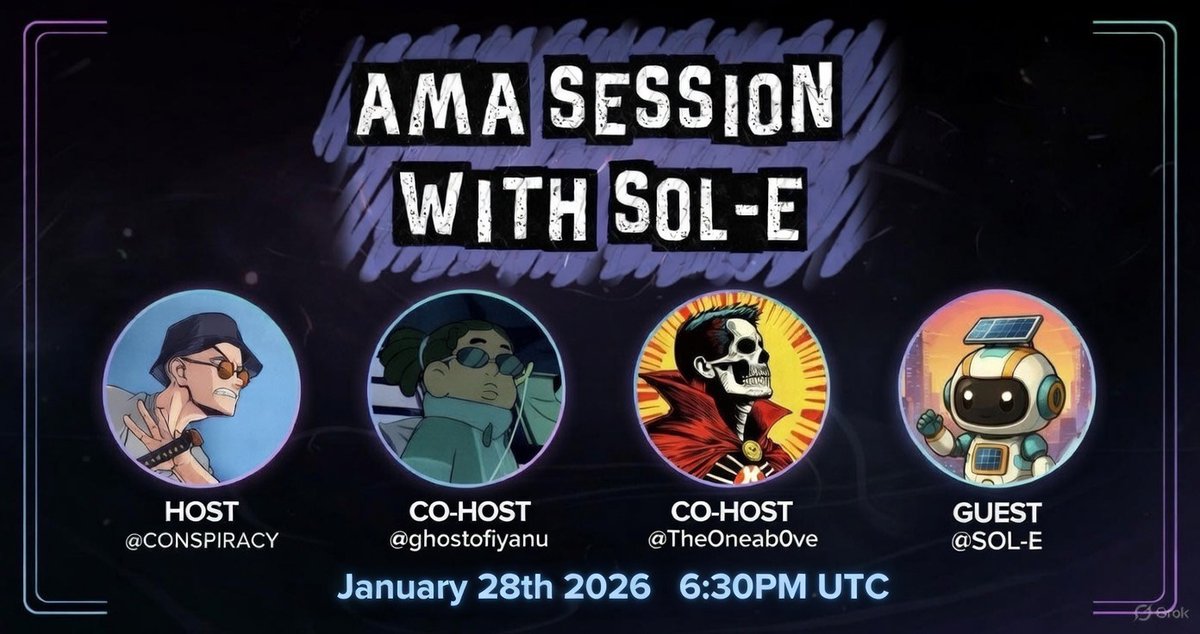 AMA SESSION WITH SOL-E

HOST
@CONSPIRACY

CO-HOST
@ghostofiyanu

CO-HOST
@TheOneab0ve

GUEST
@SOL-E

January 28th 2026 6:30PM UTC

Grok